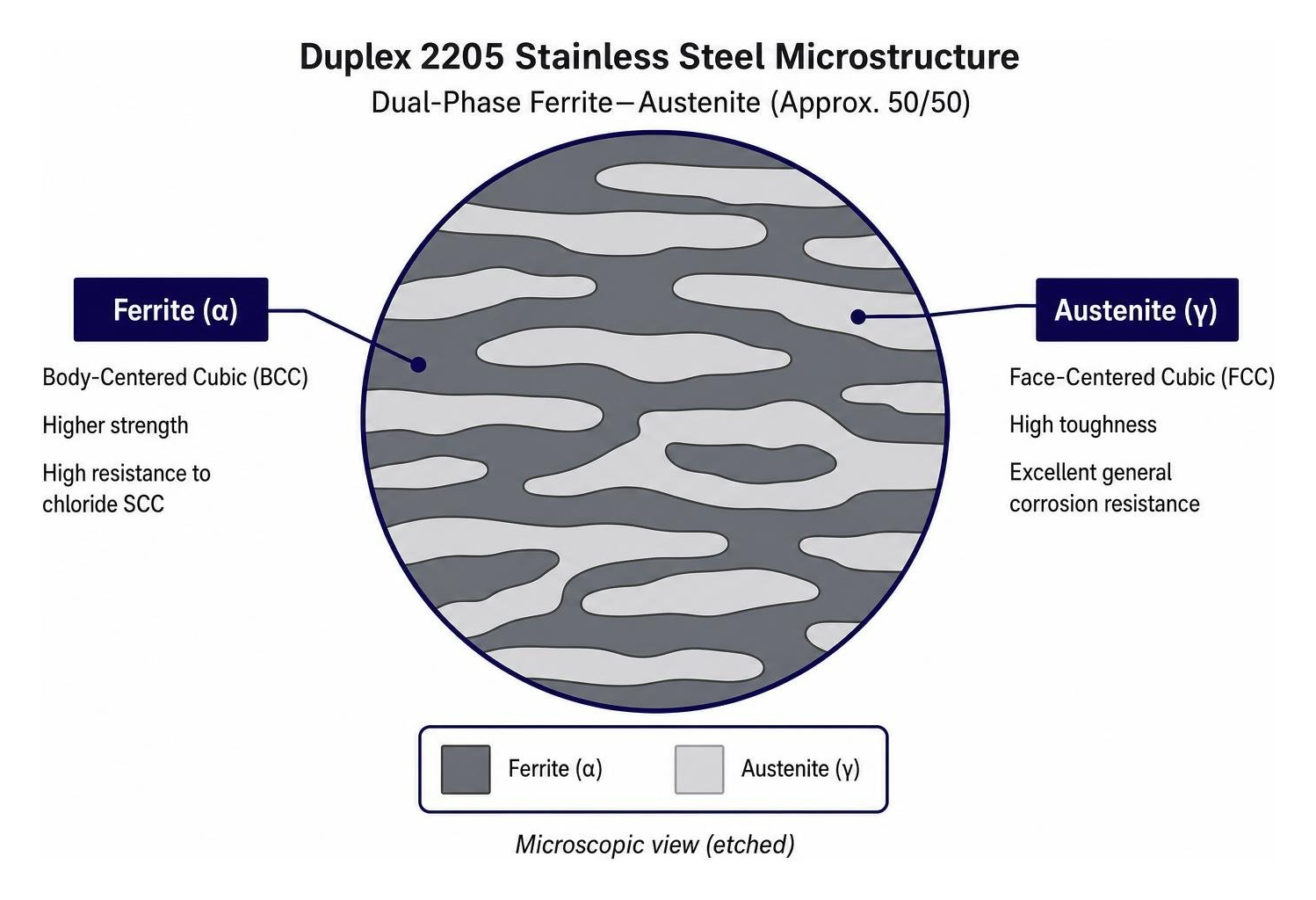 Duplex 2205 Stainless Steel Microstructure

Dual-Phase Ferrite—Austenite (Approx. 50/50)

Ferrite (α)

Body-Centered Cubic (BCC)

Higher strength

High resistance to chloride SCC

Austenite (γ)

Face-Centered Cubic (FCC)

High toughness

Excellent general corrosion resistance

Ferrite (α)

Austenite (γ)

Microscopic view (etched)